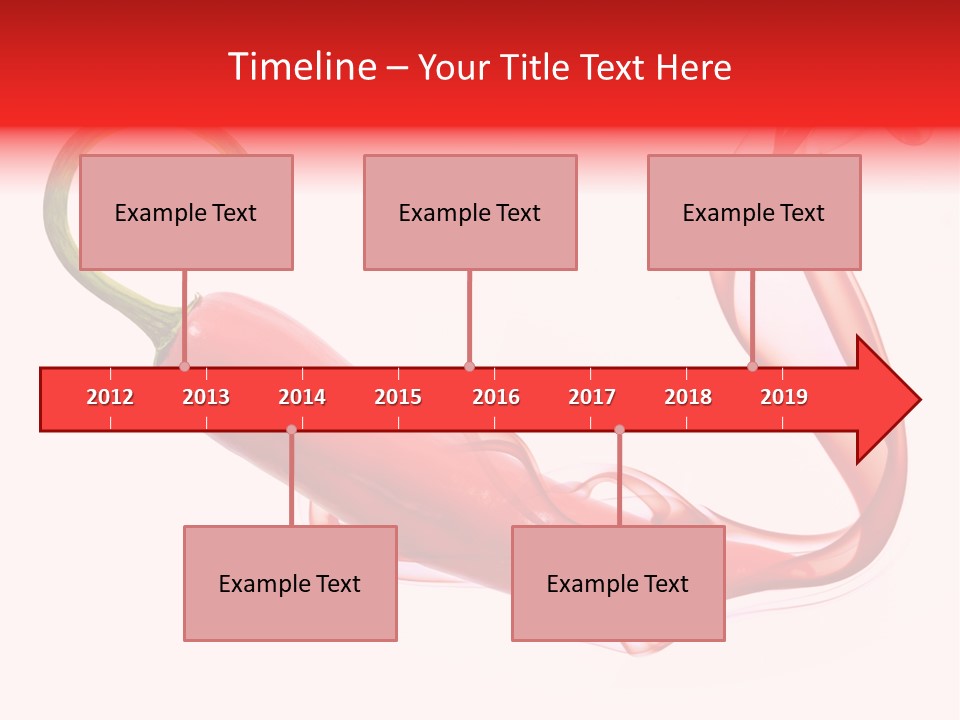 Timeline – Your Title Text Here

Example Text

Example Text

Example Text

2012 2013 2014 2015 2016 2017 2018 2019

Example Text

Example Text